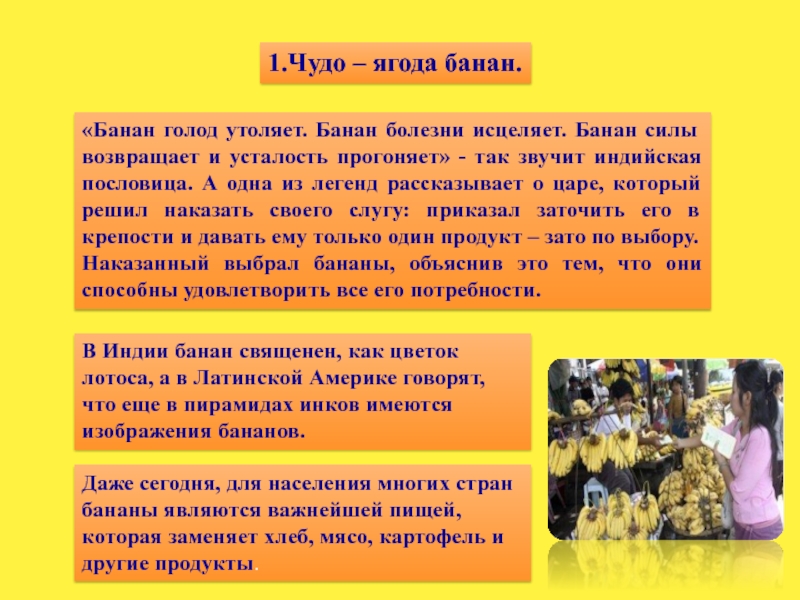 1.Чудо – ягода банан.

«Банан голод утоляет. Банан болезни исцеляет. Банан силы возвращает и усталость прогоняет» - так звучит индийская пословица. А одна из легенд рассказывает о царе, который решил наказать своего слугу: приказал заточить его в крепости и давать ему только один продукт – зато по выбору. Наказанный выбрал бананы, объяснив это тем, что они способны удовлетворить все его потребности.

В Индии банан священен, как цветок лотоса, а в Латинской Америке говорят, что еще в пирамидах инков имеются изображения бананов.

Даже сегодня, для населения многих стран бананы являются важнейшей пищей, которая заменяет хлеб, мясо, картофель и другие продукты.